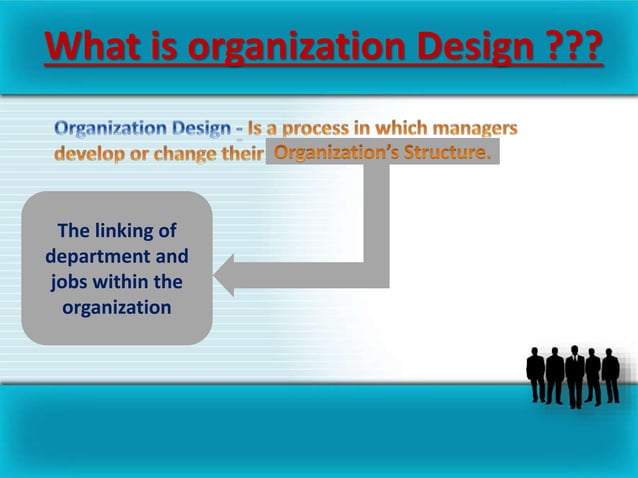 What is organization Design ???

Organization Design - Is a process in which managers develop or change their Organization's Structure.

The linking of department and jobs within the organization